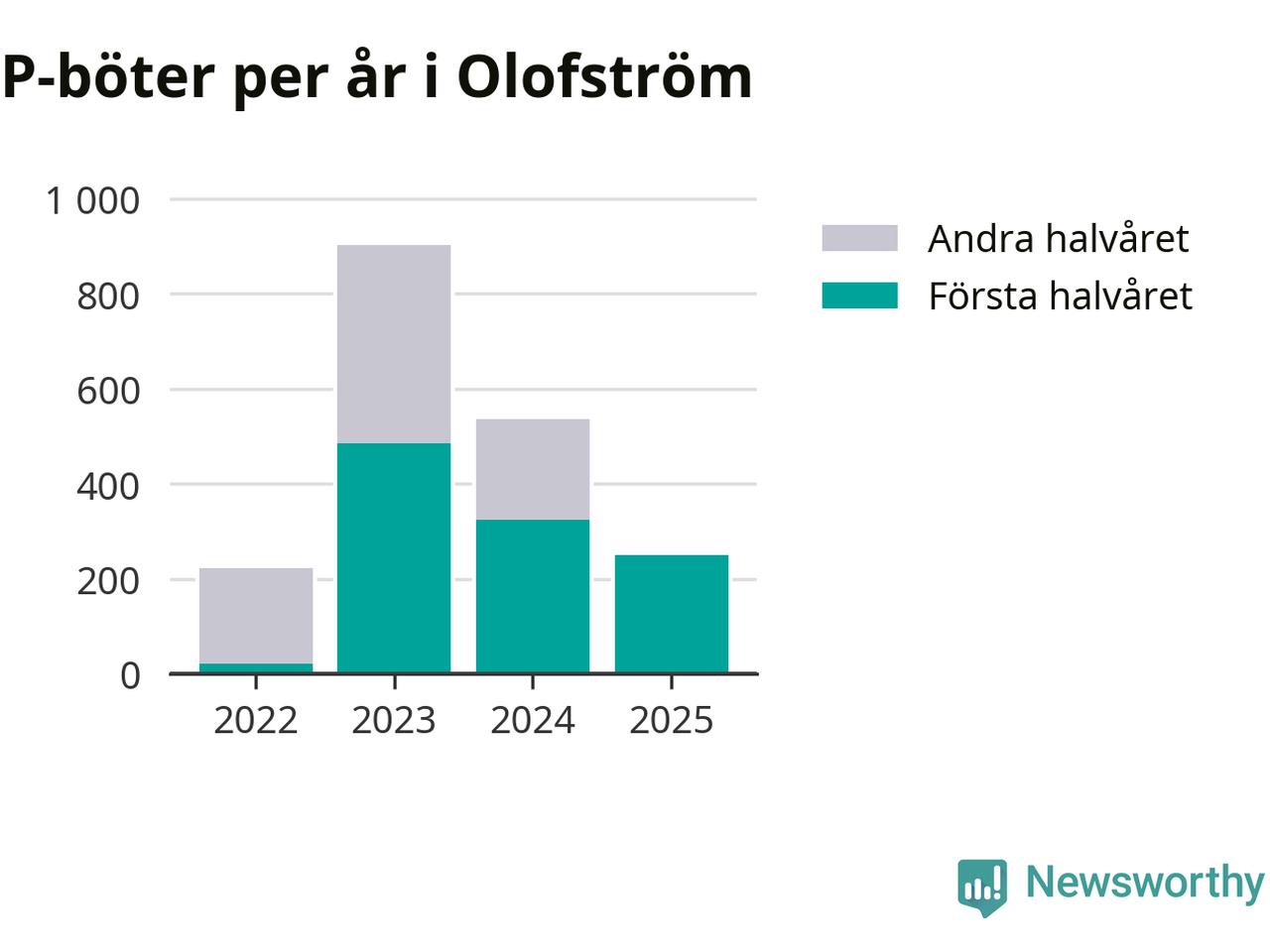 P-böter per år i Olofström

1 000
800
600
400
200
0

2022
2023
2024
2025

Andra halvåret
Första halvåret

Newsworthy